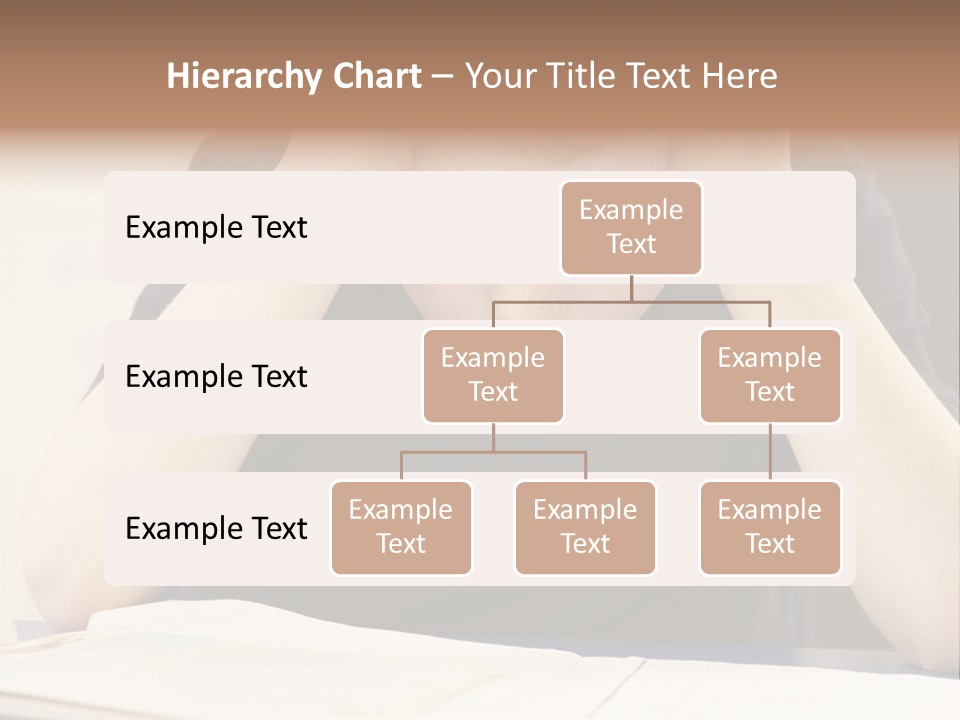 Hierarchy Chart – Your Title Text Here

Example Text

Example Text

Example Text

Example Text

Example Text

Example Text

Example Text

Example Text

Example Text